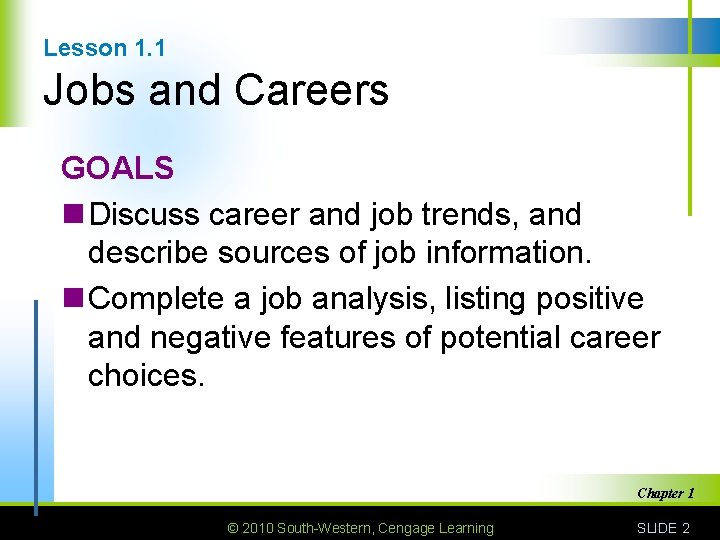 Lesson 1.1
Jobs and Careers

GOALS
■ Discuss career and job trends, and describe sources of job information.
■ Complete a job analysis, listing positive and negative features of potential career choices.

Chapter 1

© 2010 South-Western, Cengage Learning

SLIDE 2